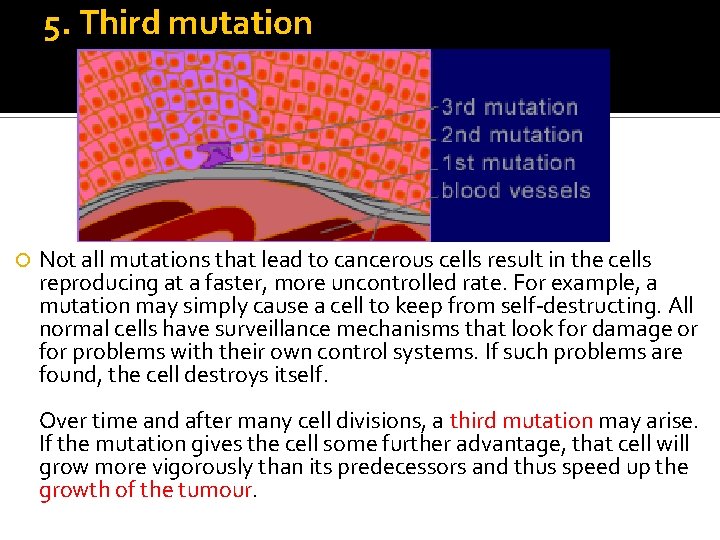 5. Third mutation

3rd mutation
2nd mutation
1st mutation
blood vessels

Not all mutations that lead to cancerous cells result in the cells reproducing at a faster, more uncontrolled rate. For example, a mutation may simply cause a cell to keep from self-destructing. All normal cells have surveillance mechanisms that look for damage or for problems with their own control systems. If such problems are found, the cell destroys itself.

Over time and after many cell divisions, a third mutation may arise. If the mutation gives the cell some further advantage, that cell will grow more vigorously than its predecessors and thus speed up the growth of the tumour.